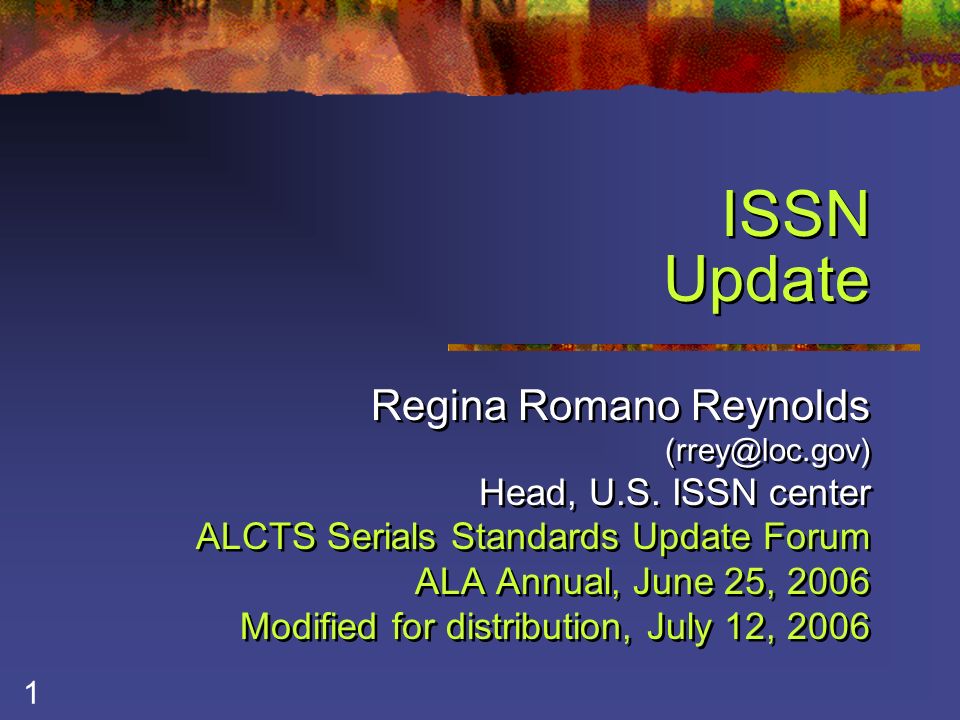 ISSN
Update

Regina Romano Reynolds
(rrey@loc.gov)
Head, U.S. ISSN center
ALCTS Serials Standards Update Forum
ALA Annual, June 25, 2006
Modified for distribution, July 12, 2006

1